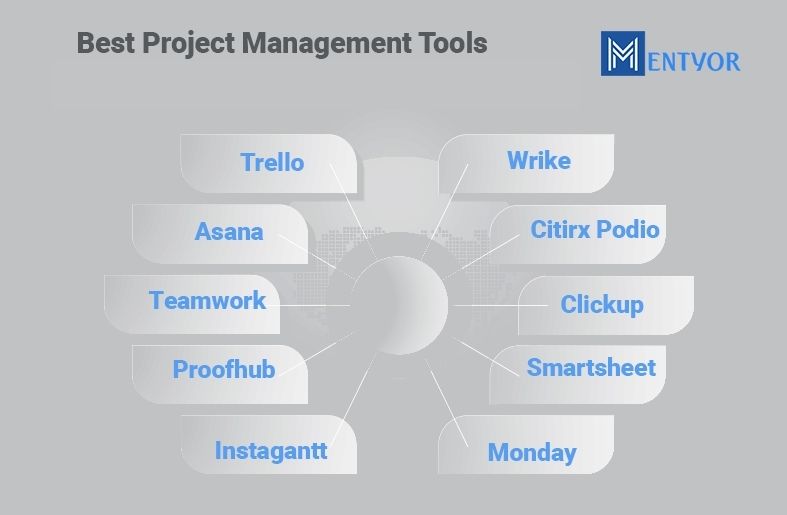 Best Project Management Tools

MENTYOR

Trello

Asana

Teamwork

Proofhub

Instagantt

Wrike

Citirx Podio

Clickup

Smartsheet

Monday